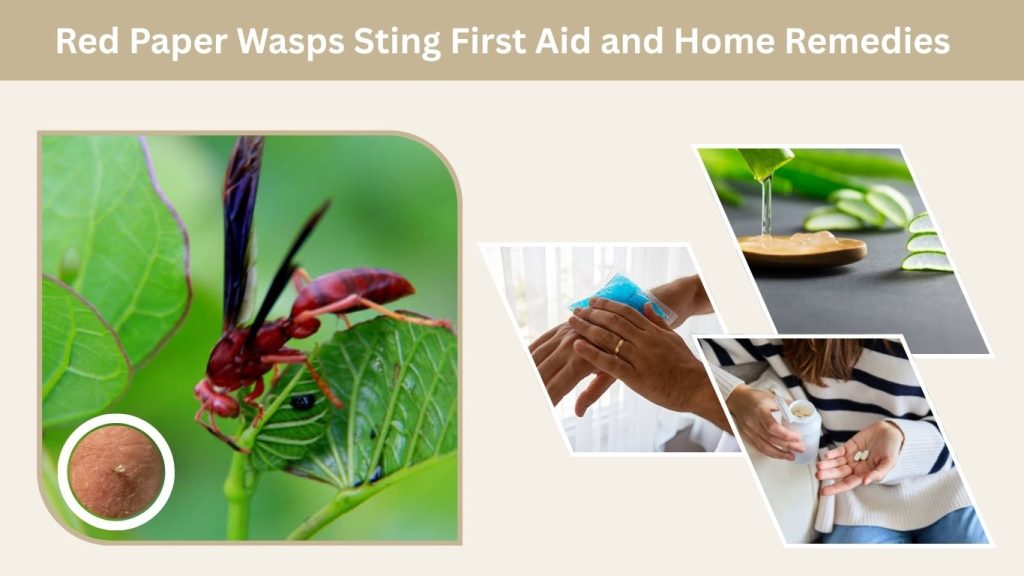 Red Paper Wasps Sting First Aid and Home Remedies